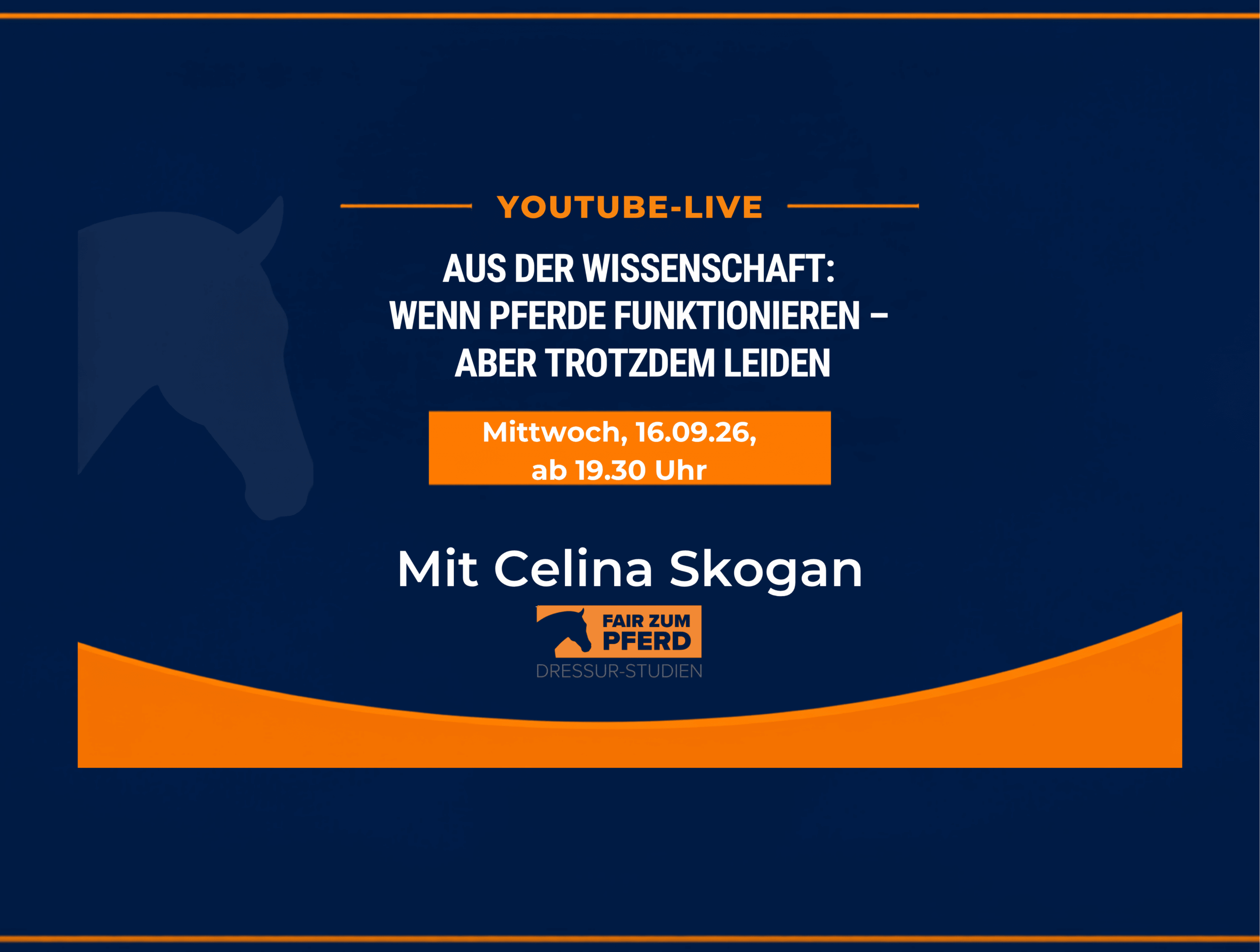 YOUTUBE-LIVE

AUS DER WISSENSCHAFT:
WENN PFERDE FUNKTIONIEREN –
ABER TROTZDEM LEIDEN

Mittwoch, 16.09.26,
ab 19.30 Uhr

Mit Celina Skogan

FAIR ZUM PFERD
DRESSUR-STUDIEN